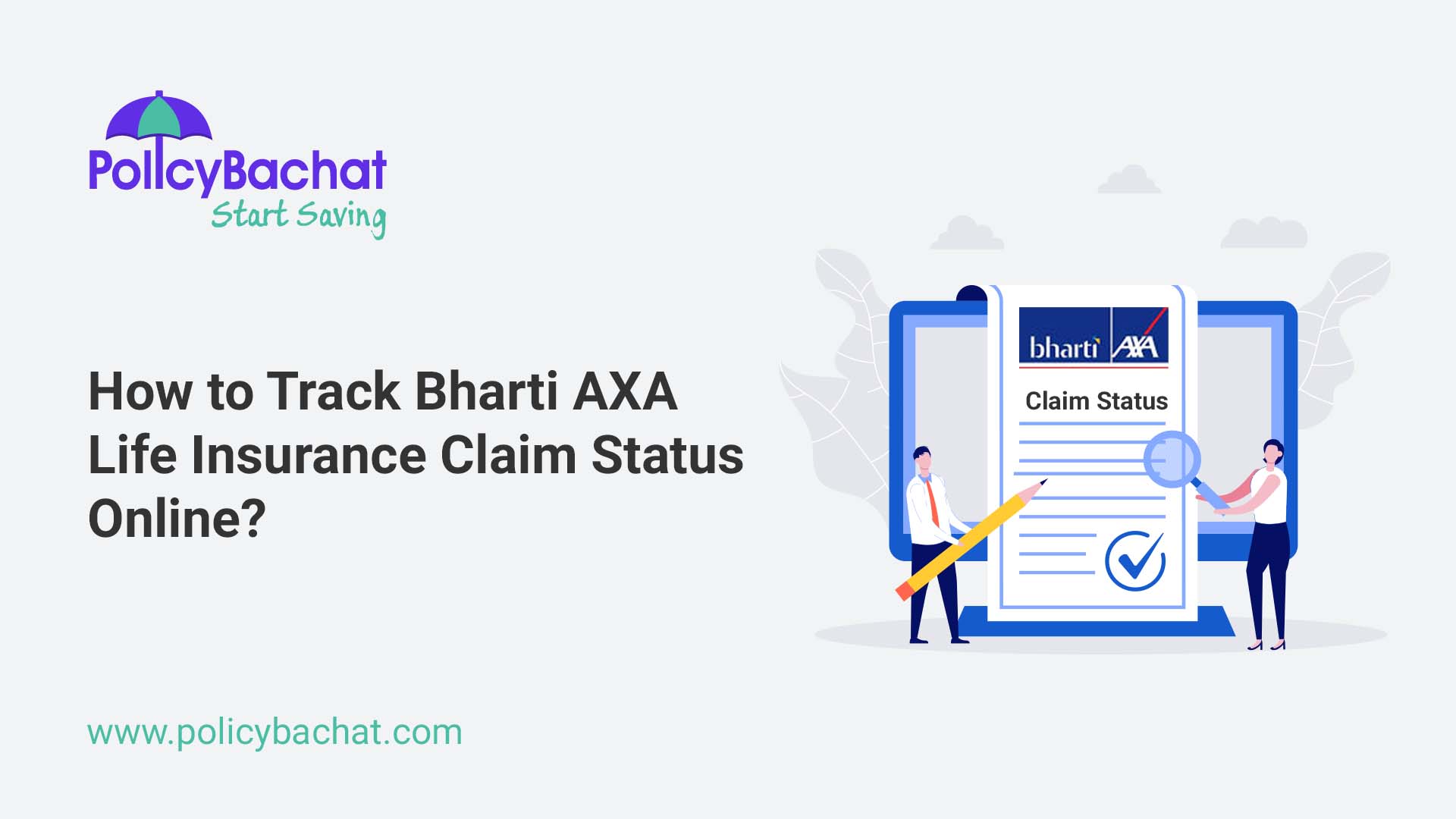 PolicyBachat
Start Saving

How to Track Bharti AXA Life Insurance Claim Status Online?

bharti AXA

Claim Status

www.policybachat.com